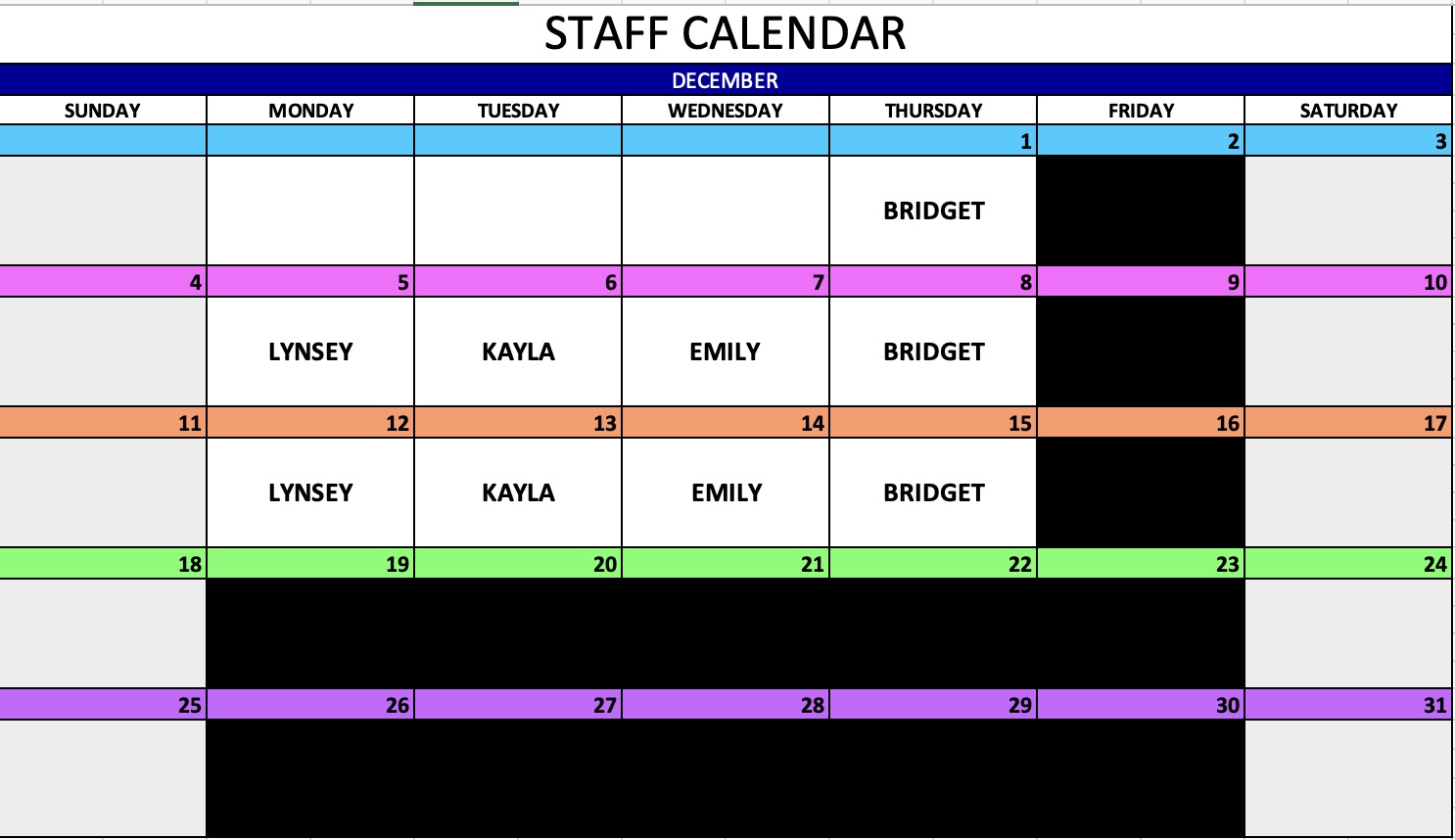 STAFF CALENDAR

DECEMBER

| SUNDAY | MONDAY | TUESDAY | WEDNESDAY | THURSDAY | FRIDAY | SATURDAY |
|---|---|---|---|---|---|---|
| | | | | 1 | 2 | 3 |
| | | | | BRIDGET | | |
| 4 | 5 | 6 | 7 | 8 | 9 | 10 |
| | LYNSEY | KAYLA | EMILY | BRIDGET | | |
| 11 | 12 | 13 | 14 | 15 | 16 | 17 |
| | LYNSEY | KAYLA | EMILY | BRIDGET | | |
| 18 | 19 | 20 | 21 | 22 | 23 | 24 |
| | | | | | | |
| 25 | 26 | 27 | 28 | 29 | 30 | 31 |
| | | | | | | |